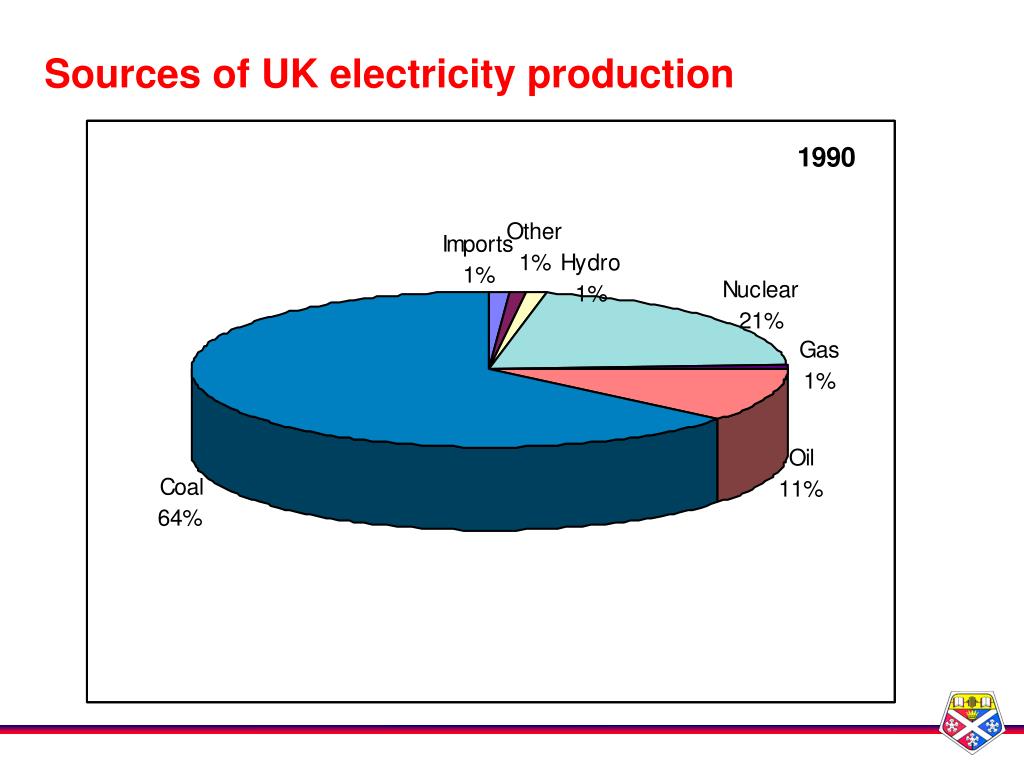 Sources of UK electricity production

1990

Imports 1%

Other 1%

Hydro 1%

Nuclear 21%

Gas 1%

Oil 11%

Coal 64%